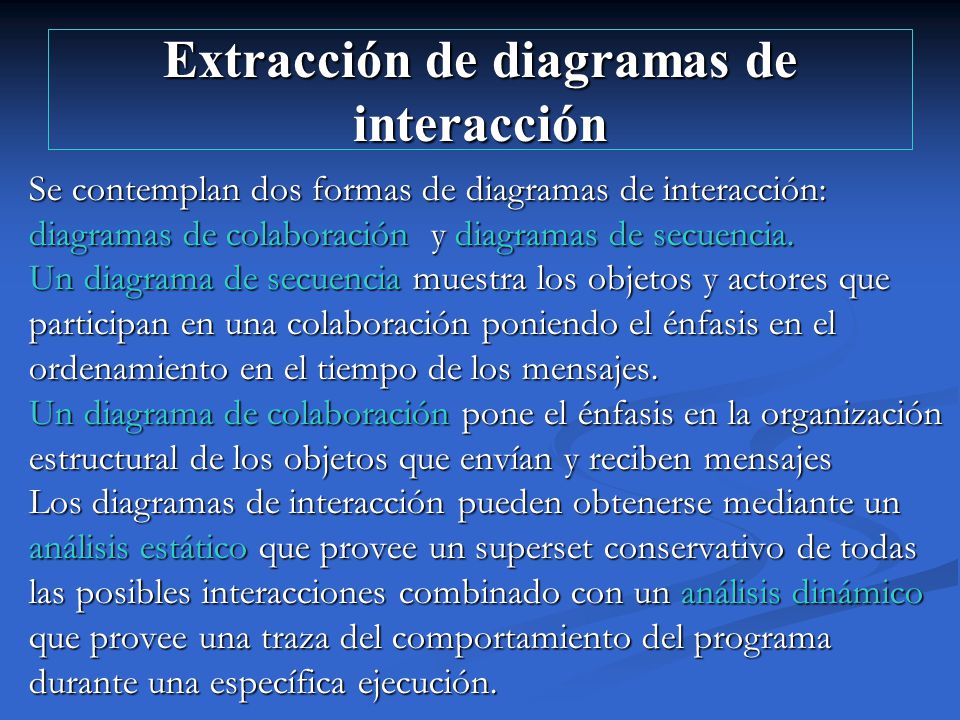 Extracción de diagramas de interacción

Se contemplan dos formas de diagramas de interacción: diagramas de colaboración y diagramas de secuencia.
Un diagrama de secuencia muestra los objetos y actores que participan en una colaboración poniendo el énfasis en el ordenamiento en el tiempo de los mensajes.
Un diagrama de colaboración pone el énfasis en la organización estructural de los objetos que envían y reciben mensajes
Los diagramas de interacción pueden obtenerse mediante un análisis estático que provee un superset conservativo de todas las posibles interacciones combinado con un análisis dinámico que provee una traza del comportamiento del programa durante una específica ejecución.